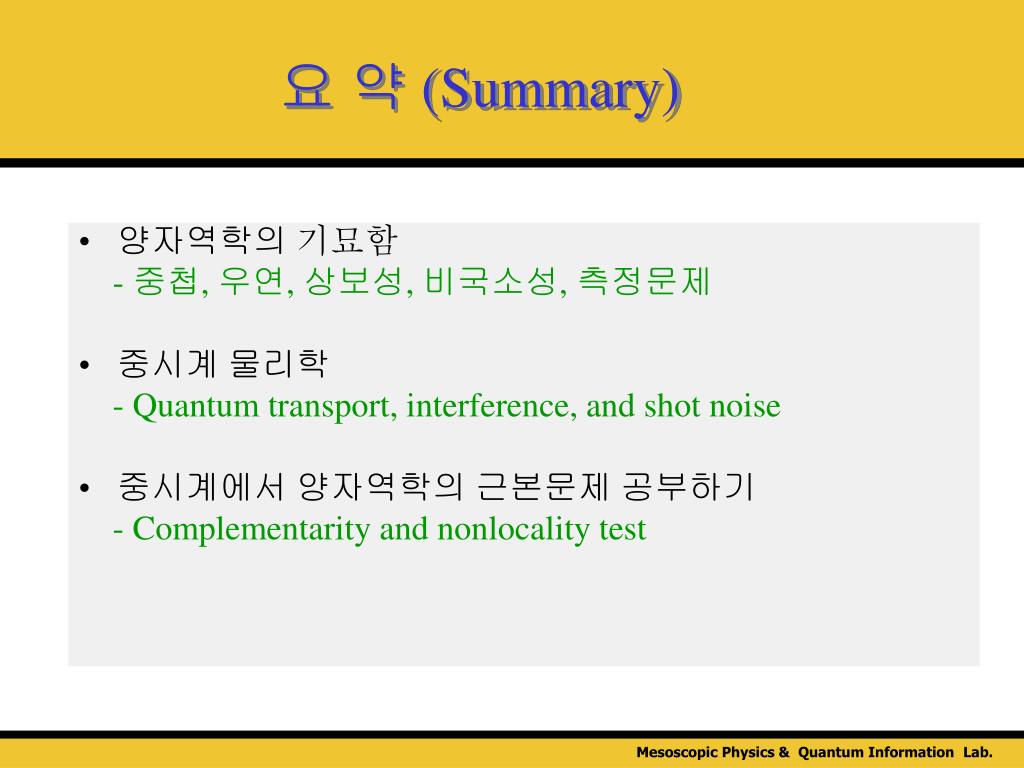 요 약 (Summary)

• 양자역학의 기묘함
- 중첩, 우연, 상보성, 비국소성, 측정문제

• 중시계 물리학
- Quantum transport, interference, and shot noise

• 중시계에서 양자역학의 근본문제 공부하기
- Complementarity and nonlocality test

Mesoscopic Physics & Quantum Information Lab.